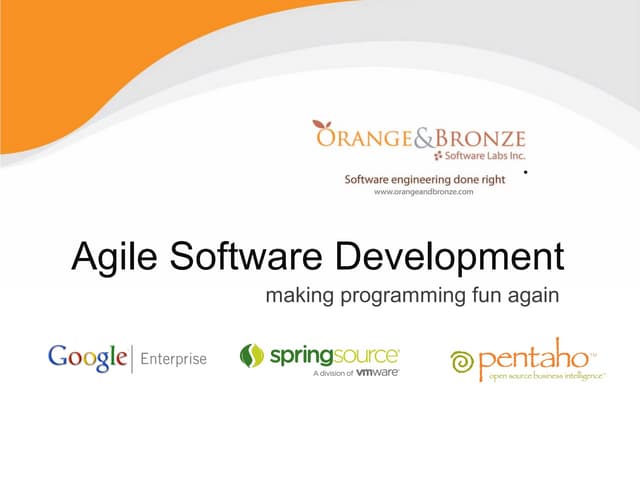 ORANGE&BRONZE
Software Labs Inc.
Software engineering done right
www.orangeandbronze.com

Agile Software Development
making programming fun again

Google | Enterprise

springsource
A division of vmware

pentaho™
open source business intelligence™